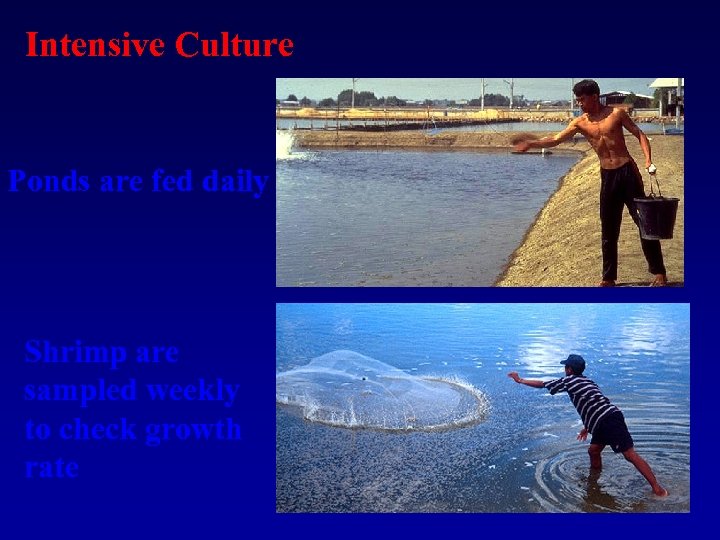 Intensive Culture

Ponds are fed daily

Shrimp are sampled weekly to check growth rate